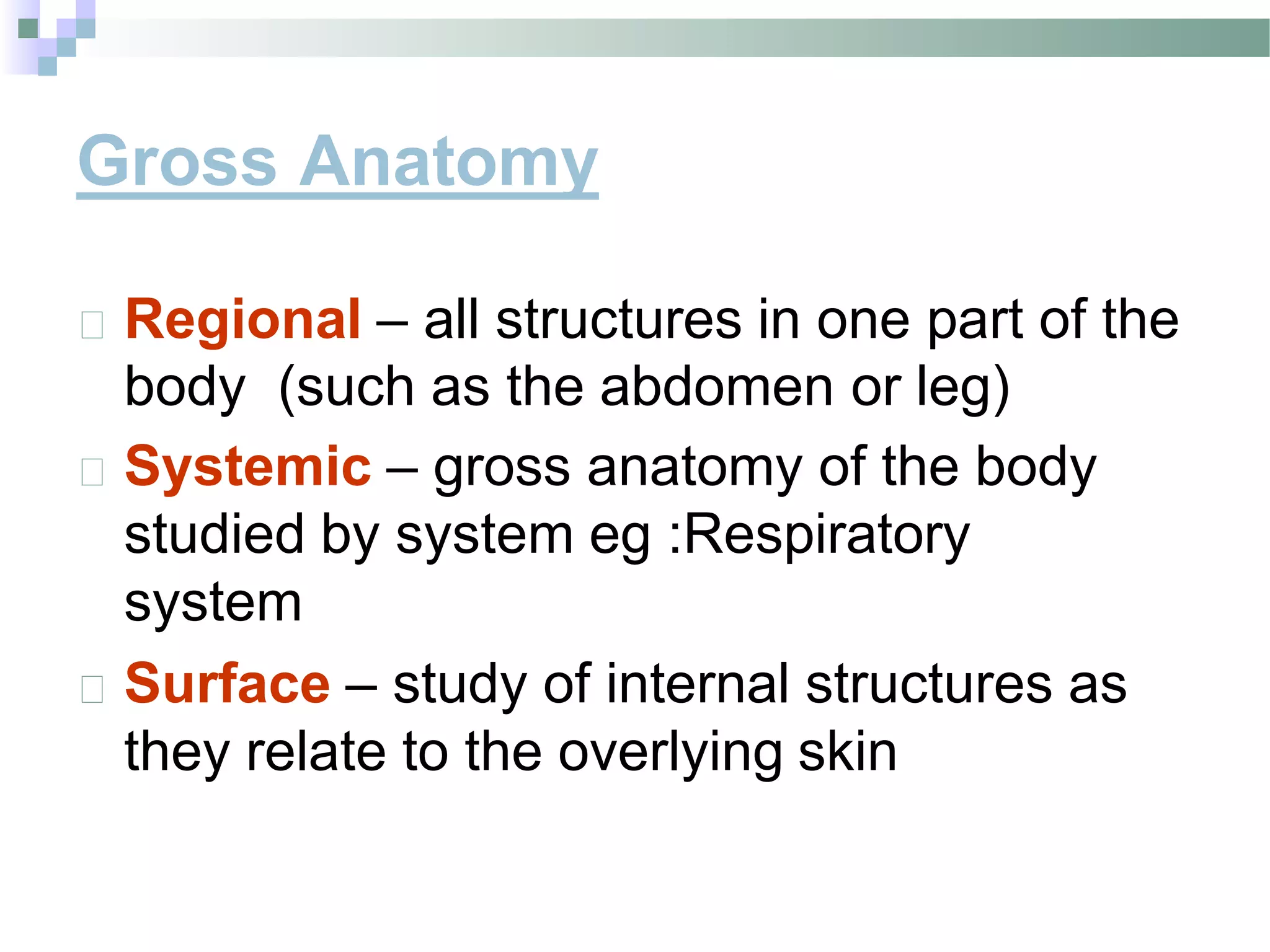 Gross Anatomy

Regional – all structures in one part of the body  (such as the abdomen or leg)

Systemic – gross anatomy of the body studied by system eg :Respiratory system

Surface – study of internal structures as they relate to the overlying skin